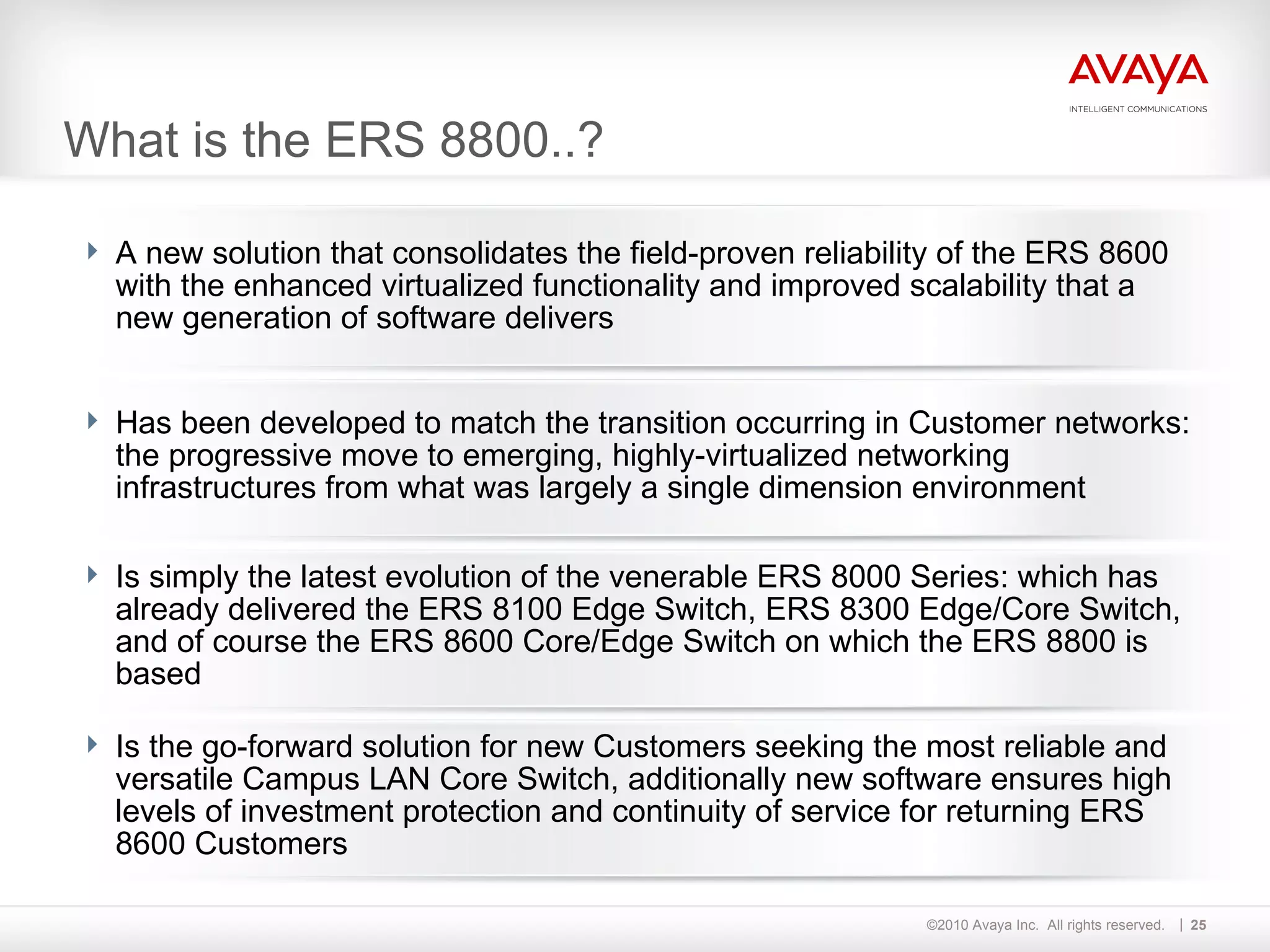 AVAYA
INTELLIGENT COMMUNICATIONS

What is the ERS 8800..?

A new solution that consolidates the field-proven reliability of the ERS 8600 with the enhanced virtualized functionality and improved scalability that a new generation of software delivers

Has been developed to match the transition occurring in Customer networks: the progressive move to emerging, highly-virtualized networking infrastructures from what was largely a single dimension environment

Is simply the latest evolution of the venerable ERS 8000 Series: which has already delivered the ERS 8100 Edge Switch, ERS 8300 Edge/Core Switch, and of course the ERS 8600 Core/Edge Switch on which the ERS 8800 is based

Is the go-forward solution for new Customers seeking the most reliable and versatile Campus LAN Core Switch, additionally new software ensures high levels of investment protection and continuity of service for returning ERS 8600 Customers

©2010 Avaya Inc. All rights reserved. | 25